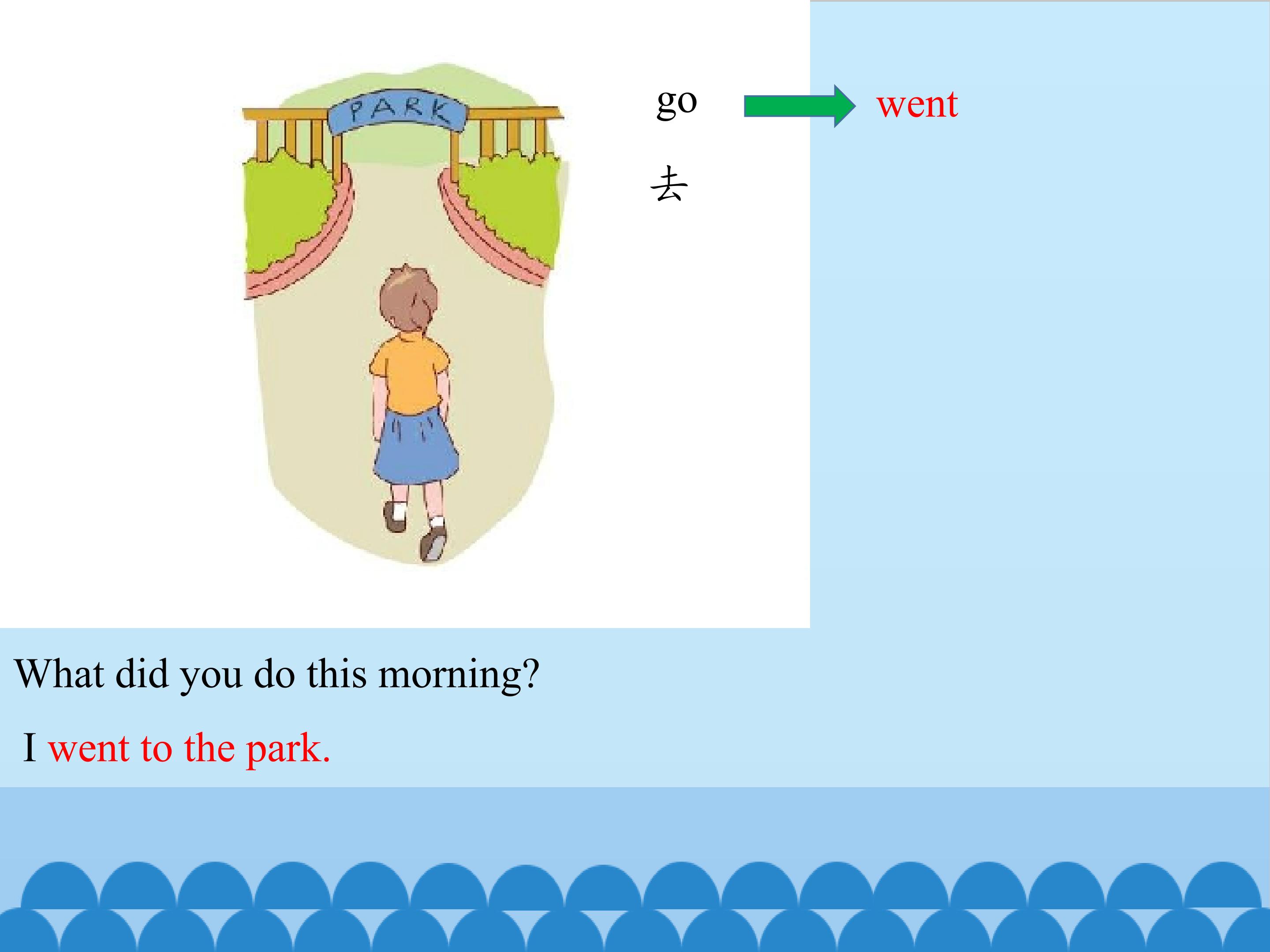 PARK

go went

去

What did you do this morning?

I went to the park.